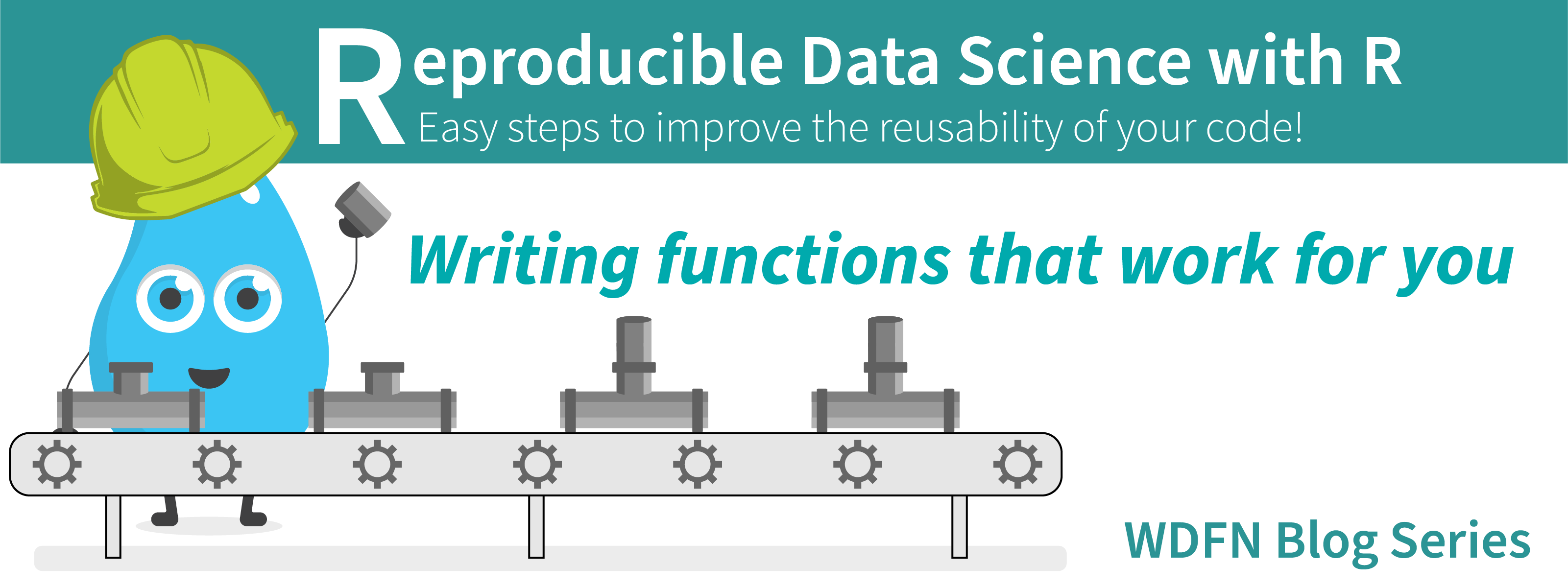 Reproducible Data Science with R
Easy steps to improve the reusability of your code!

Writing functions that work for you

WDFN Blog Series